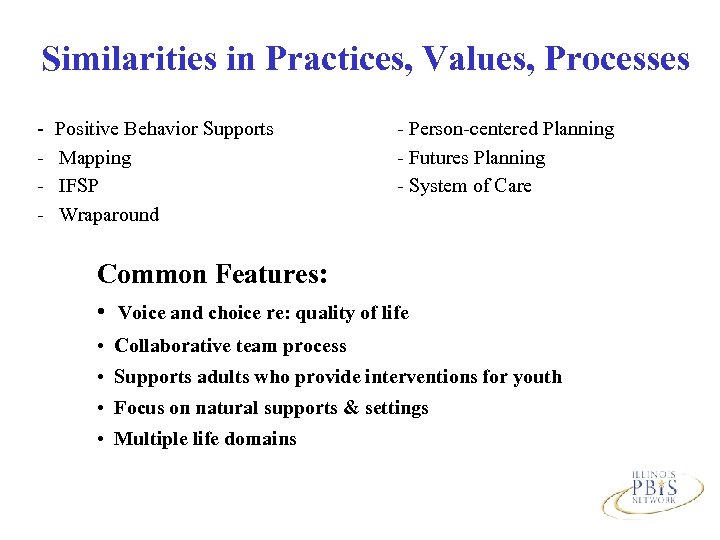 Similarities in Practices, Values, Processes

- Positive Behavior Supports
- Mapping
- IFSP
- Wraparound

- Person-centered Planning
- Futures Planning
- System of Care

Common Features:

• Voice and choice re: quality of life
• Collaborative team process
• Supports adults who provide interventions for youth
• Focus on natural supports & settings
• Multiple life domains

ILLINOIS PBIS NETWORK